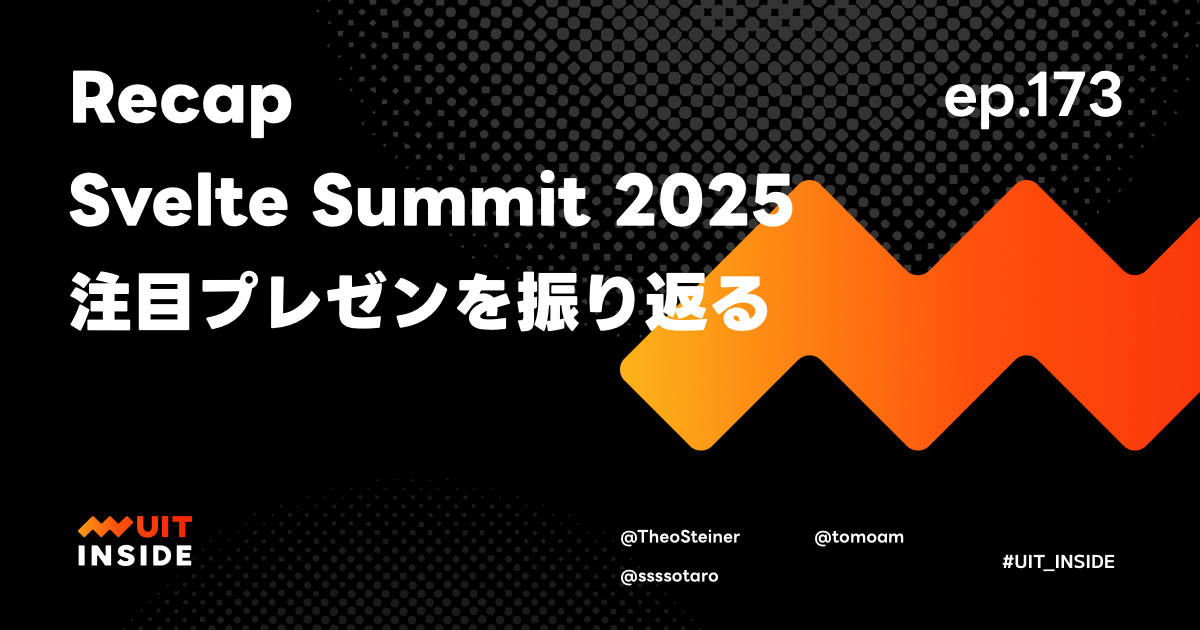 Recap
Svelte Summit 2025
注目プレゼンを振り返る

ep.173

UIT
INSIDE

@TheoSteiner
@tomoam
@ssssotaro

#UIT_INSIDE